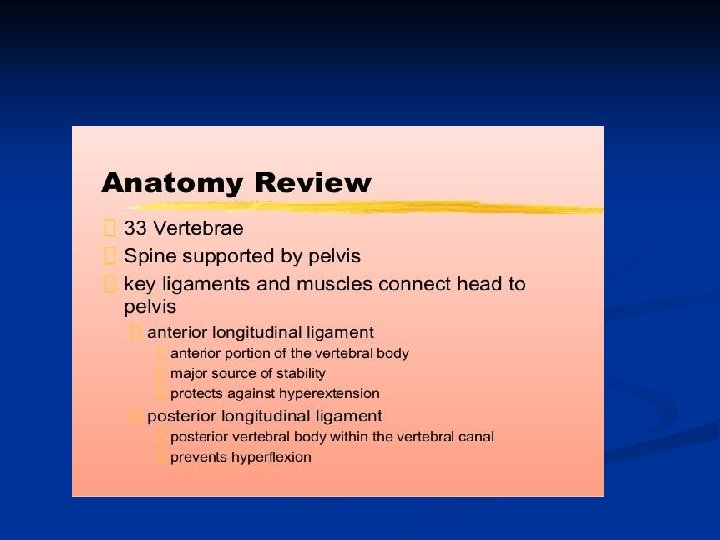 Anatomy Review

33 Vertebrae

Spine supported by pelvis

key ligaments and muscles connect head to pelvis

anterior longitudinal ligament

anterior portion of the vertebral body

major source of stability

protects against hyperextension

posterior longitudinal ligament

posterior vertebral body within the vertebral canal

prevents hyperflexion